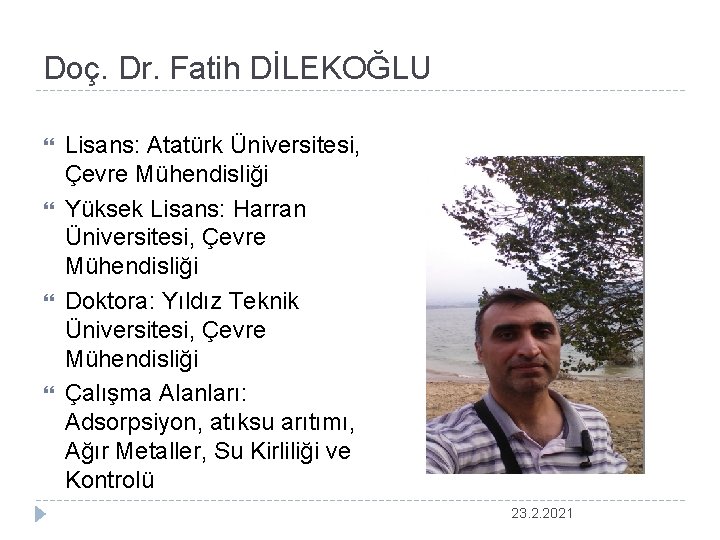 Doç. Dr. Fatih DİLEKOĞLU

Lisans: Atatürk Üniversitesi, Çevre Mühendisliği

Yüksek Lisans: Harran Üniversitesi, Çevre Mühendisliği

Doktora: Yıldız Teknik Üniversitesi, Çevre Mühendisliği

Çalışma Alanları: Adsorpsiyon, atıksu arıtımı, Ağır Metaller, Su Kirliliği ve Kontrolü

23.2.2021